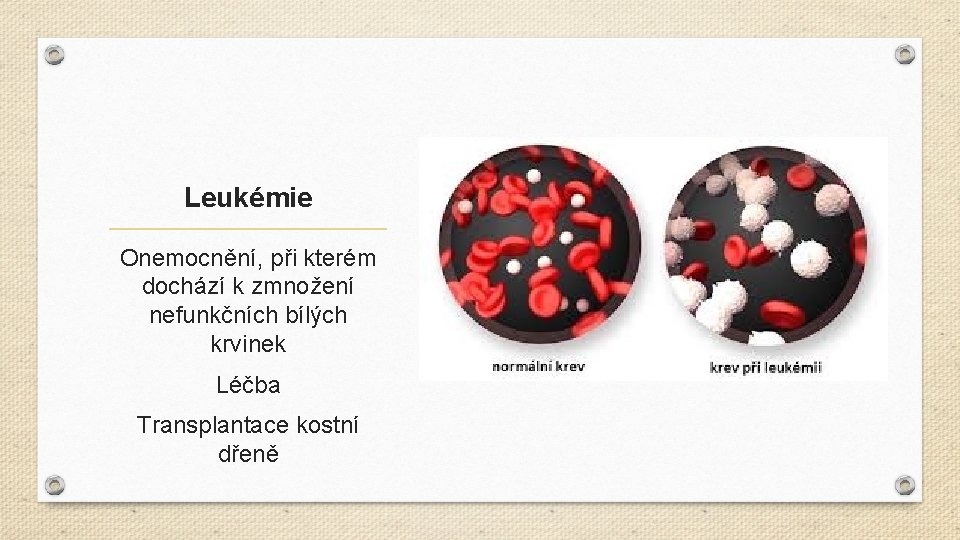 Leukémie

Onemocnění, při kterém dochází k zmnožení nefunkčních bílých krvinek

Léčba

Transplantace kostní dřeně

normální krev

krev při leukémii